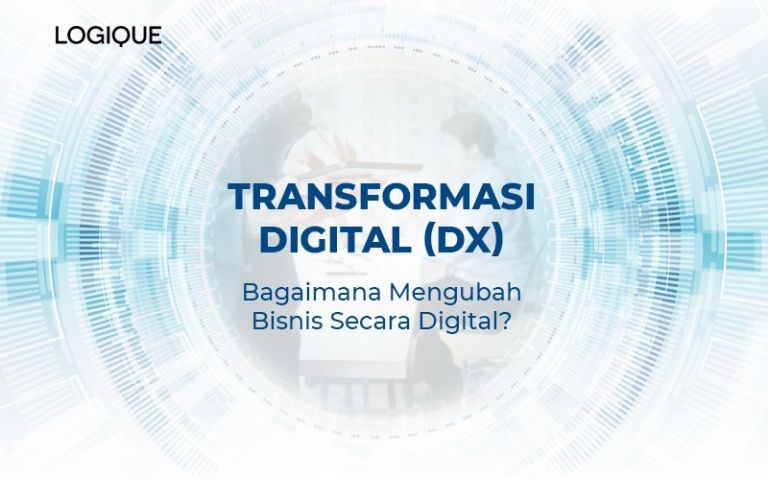 LOGIQUE

TRANSFORMASI DIGITAL (DX)

Bagaimana Mengubah Bisnis Secara Digital?